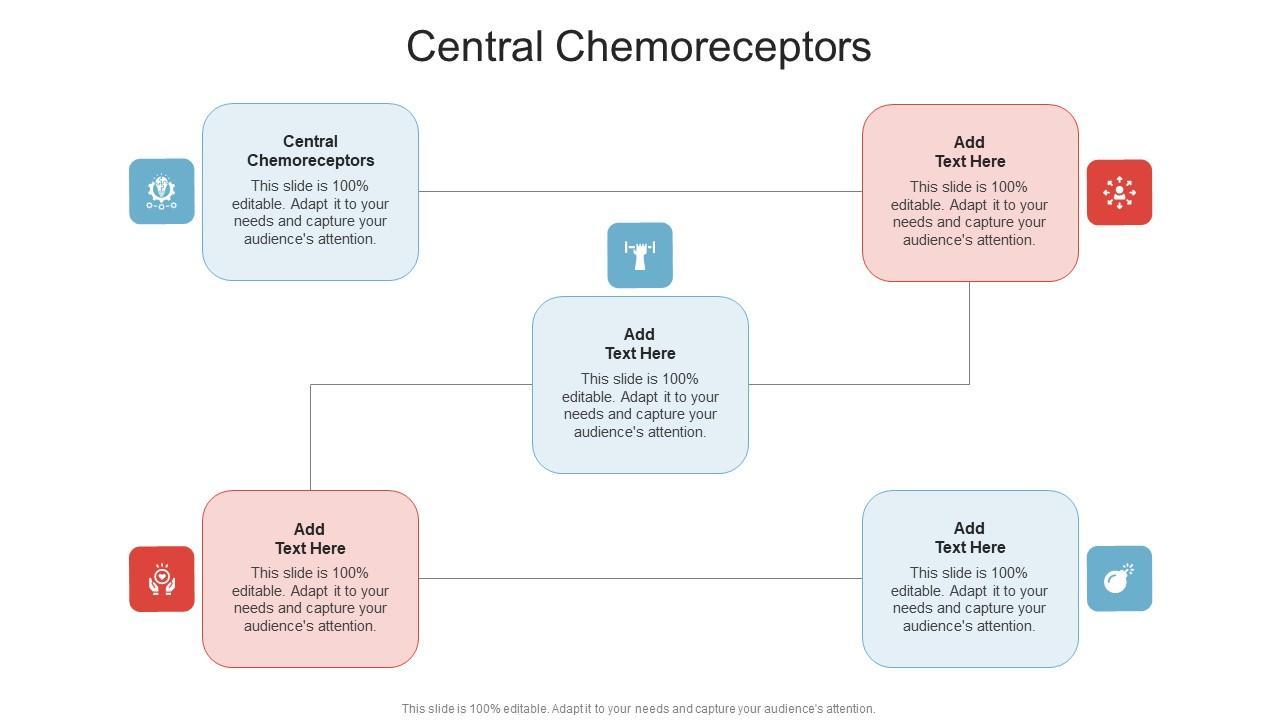 Central Chemoreceptors

Central Chemoreceptors
This slide is 100% editable. Adapt it to your needs and capture your audience's attention.

Add Text Here
This slide is 100% editable. Adapt it to your needs and capture your audience's attention.

Add Text Here
This slide is 100% editable. Adapt it to your needs and capture your audience's attention.

Add Text Here
This slide is 100% editable. Adapt it to your needs and capture your audience's attention.

Add Text Here
This slide is 100% editable. Adapt it to your needs and capture your audience's attention.

This slide is 100% editable. Adapt it to your needs and capture your audience's attention.